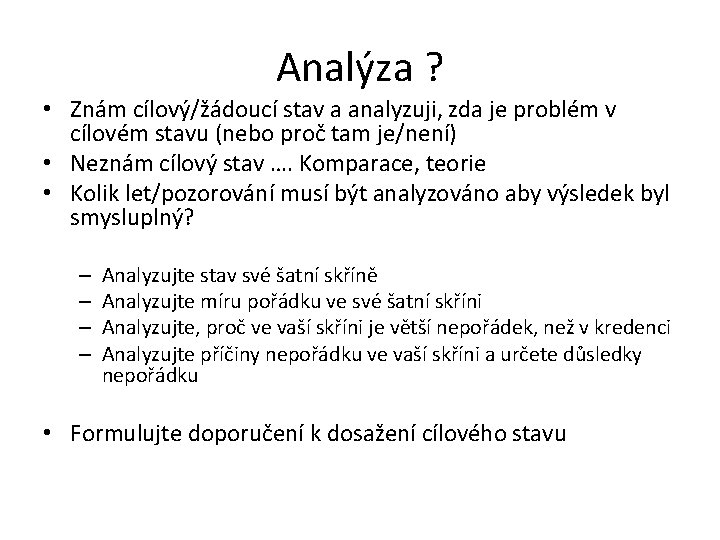 Analýza ?

• Znám cílový/žádoucí stav a analyzuji, zda je problém v cílovém stavu (nebo proč tam je/není)
• Neznám cílový stav …. Komparace, teorie
• Kolik let/pozorování musí být analyzováno aby výsledek byl smysluplný?

– Analyzujte stav své šatní skříně
– Analyzujte míru pořádku ve své šatní skříni
– Analyzujte, proč ve vaší skříni je větší nepořádek, než v kredenci
– Analyzujte příčiny nepořádku ve vaší skříni a určete důsledky nepořádku

• Formulujte doporučení k dosažení cílového stavu